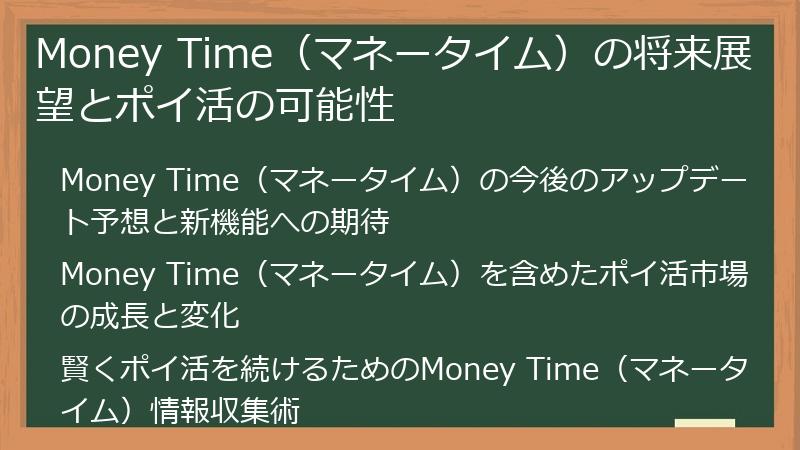 Money Time（マネータイム）の将来展望とポイ活の可能性

Money Time（マネータイム）の今後のアップデート予想と新機能への期待

Money Time（マネータイム）を含めたポイ活市場の成長と変化

賢くポイ活を続けるためのMoney Time（マネータイム）情報収集術